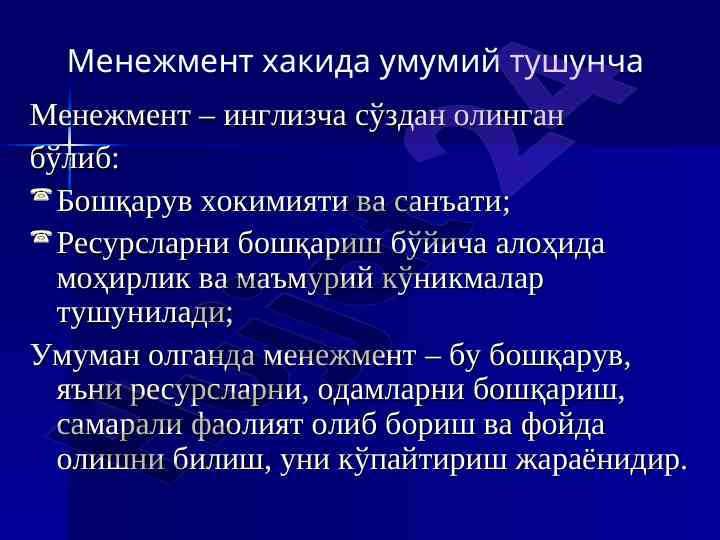 Менежмент хакида умумий тушунча

Менежмент – инглизча сўздан олинган бўлиб:

Бошқарув хокимияти ва санъати;

Ресурсларни бошқариш бўйича алоҳида моҳирлик ва маъмурий кўникмалар тушунилади;

Умуман олганда менежмент – бу бошқарув, яъни ресурсларни, одамларни бошқариш, самарали фаолият олиб бориш ва фойда олишни билиш, уни кўпайтириш жараёнидир.